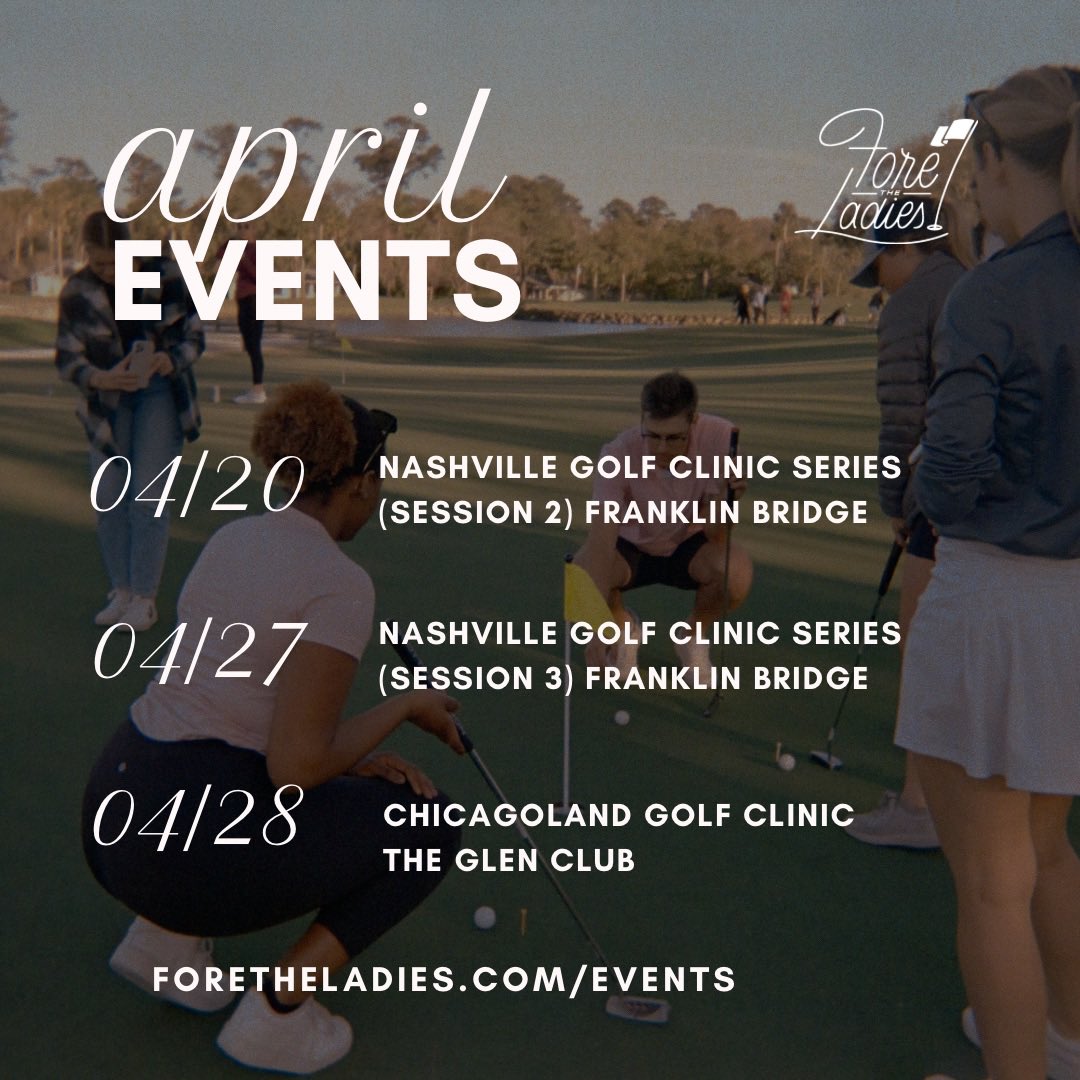 april
EVENTS

Fore THE Ladies

04/20 NASHVILLE GOLF CLINIC SERIES (SESSION 2) FRANKLIN BRIDGE

04/27 NASHVILLE GOLF CLINIC SERIES (SESSION 3) FRANKLIN BRIDGE

04/28 CHICAGOLAND GOLF CLINIC THE GLEN CLUB

FORETHELADIES.COM/EVENTS